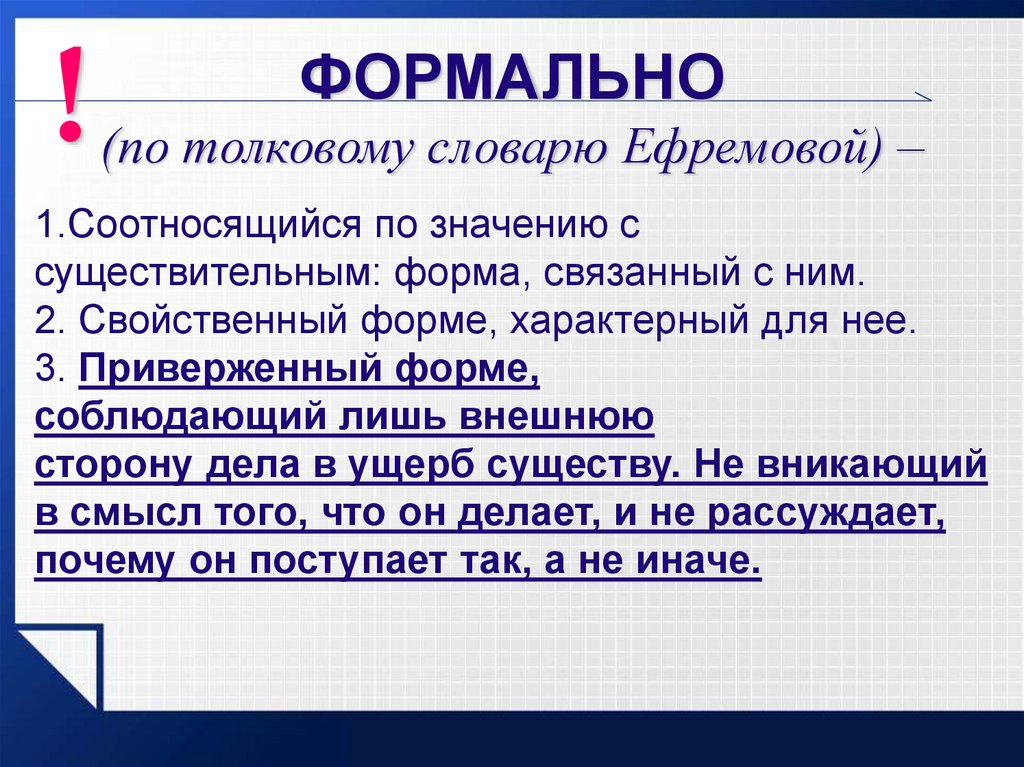 !
ФОРМАЛЬНО
(по толковому словарю Ефремовой) –

1.Соотносящийся по значению с существительным: форма, связанный с ним.
2. Свойственный форме, характерный для нее.
3. Приверженный форме, соблюдающий лишь внешнюю сторону дела в ущерб существу. Не вникающий в смысл того, что он делает, и не рассуждает, почему он поступает так, а не иначе.